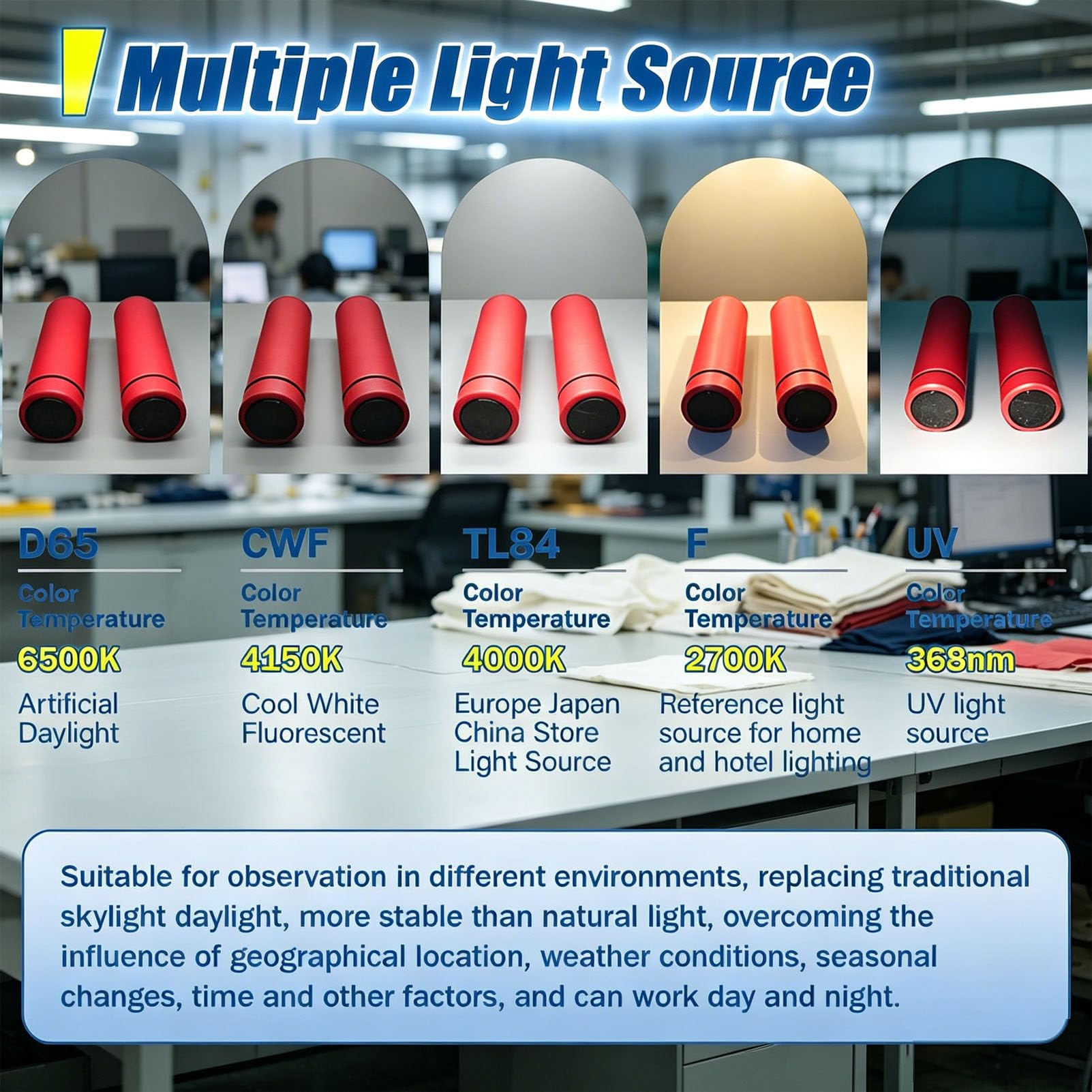 Multiple Light Source

D65
Color Temperature
6500K
Artificial Daylight

CWF
Color Temperature
4150K
Cool White Fluorescent

TL84
Color Temperature
4000K
Europe Japan China Store Light Source

F
Color Temperature
2700K
Reference light source for home and hotel lighting

UV
Color Temperature
368nm
UV light source

Suitable for observation in different environments, replacing traditional skylight daylight, more stable than natural light, overcoming the influence of geographical location, weather conditions, seasonal changes, time and other factors, and can work day and night.